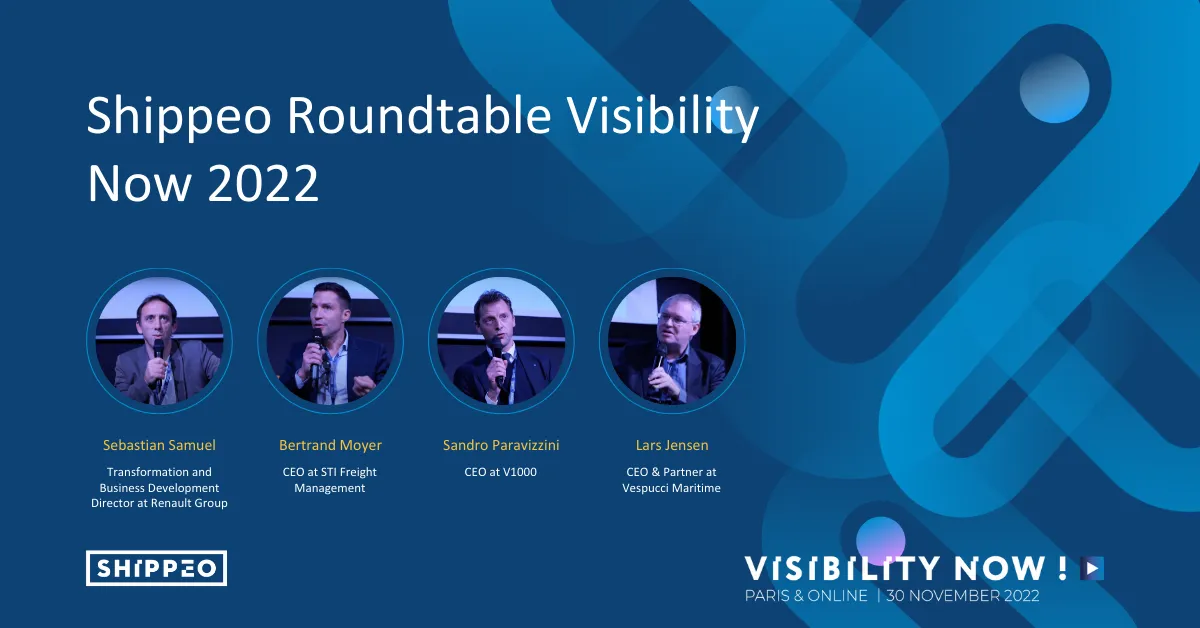 Shippeo Roundtable Visibility Now 2022

Sebastian Samuel
Transformation and Business Development Director at Renault Group

Bertrand Moyer
CEO at STI Freight Management

Sandro Paravizzini
CEO at V1000

Lars Jensen
CEO & Partner at Vespucci Maritime

SHIPPEO

VISIBILITY NOW !
PARIS & ONLINE | 30 NOVEMBER 2022